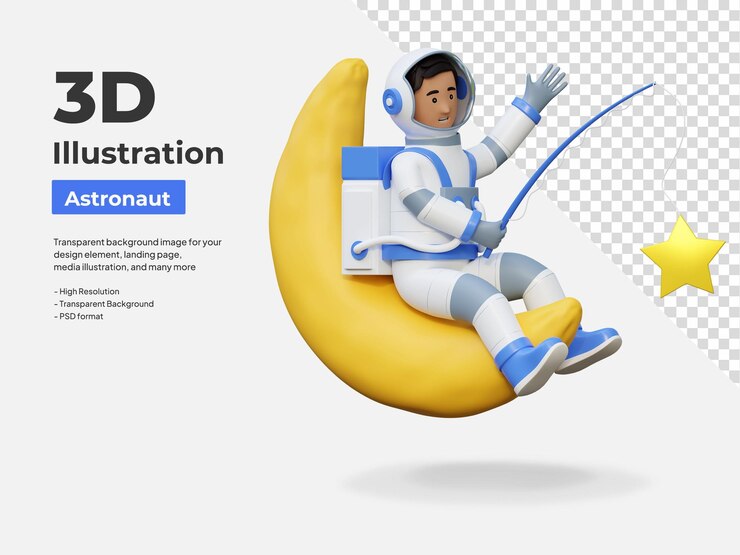 3D
Illustration

Astronaut

Transparent background image for your design element, landing page, media illustration, and many more

- High Resolution
- Transparent Background
- PSD format